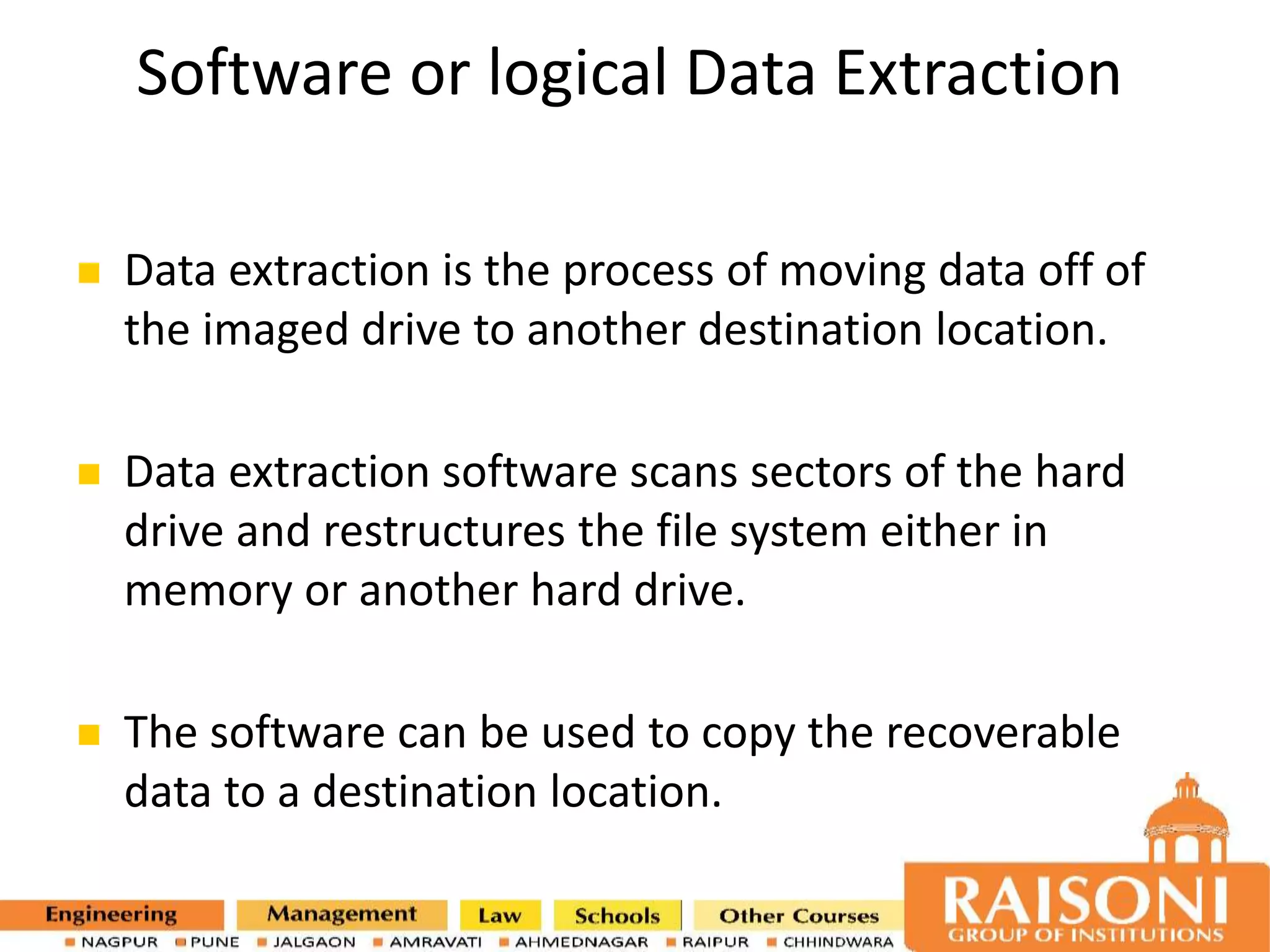 Software or logical Data Extraction

Data extraction is the process of moving data off of the imaged drive to another destination location.

Data extraction software scans sectors of the hard drive and restructures the file system either in memory or another hard drive.

The software can be used to copy the recoverable data to a destination location.

Engineering Management Law Schools Other Courses

NAGPUR PUNE JALGAON AMRAVATI AHMEDNAGAR RAIPUR CHHINDWARA

RAISONI
GROUP OF INSTITUTIONS